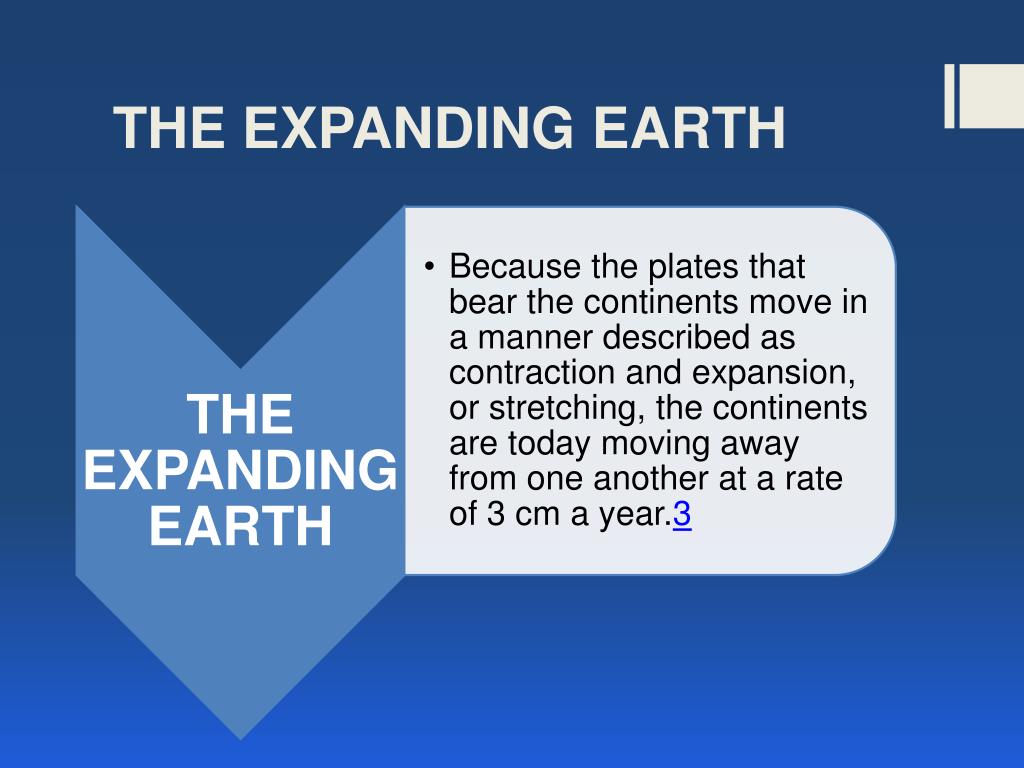 THE EXPANDING EARTH

THE EXPANDING EARTH

• Because the plates that bear the continents move in a manner described as contraction and expansion, or stretching, the continents are today moving away from one another at a rate of 3 cm a year.3